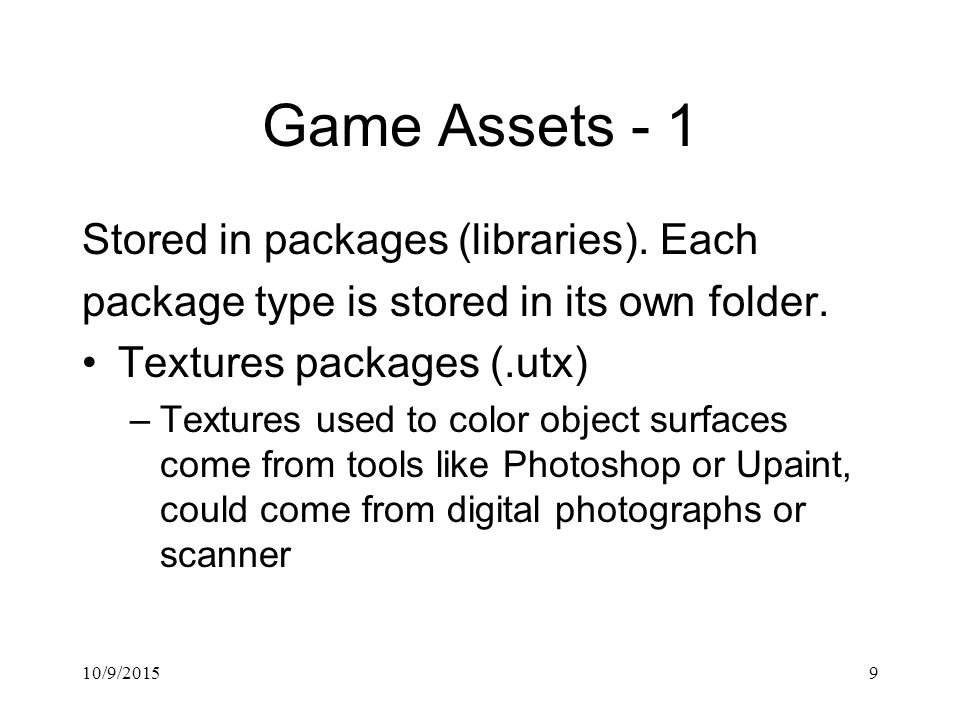 Game Assets - 1

Stored in packages (libraries). Each package type is stored in its own folder.

• Textures packages (.utx)
 – Textures used to color object surfaces come from tools like Photoshop or Upaint, could come from digital photographs or scanner

10/9/2015

9